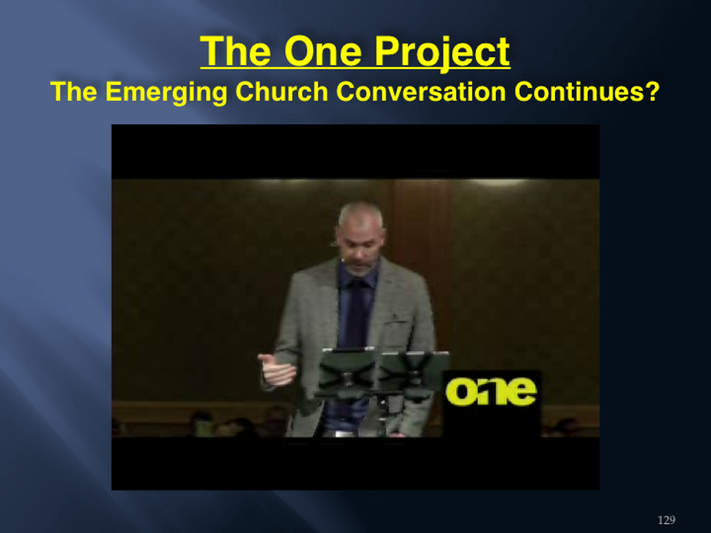 The One Project
The Emerging Church Conversation Continues?

one

129